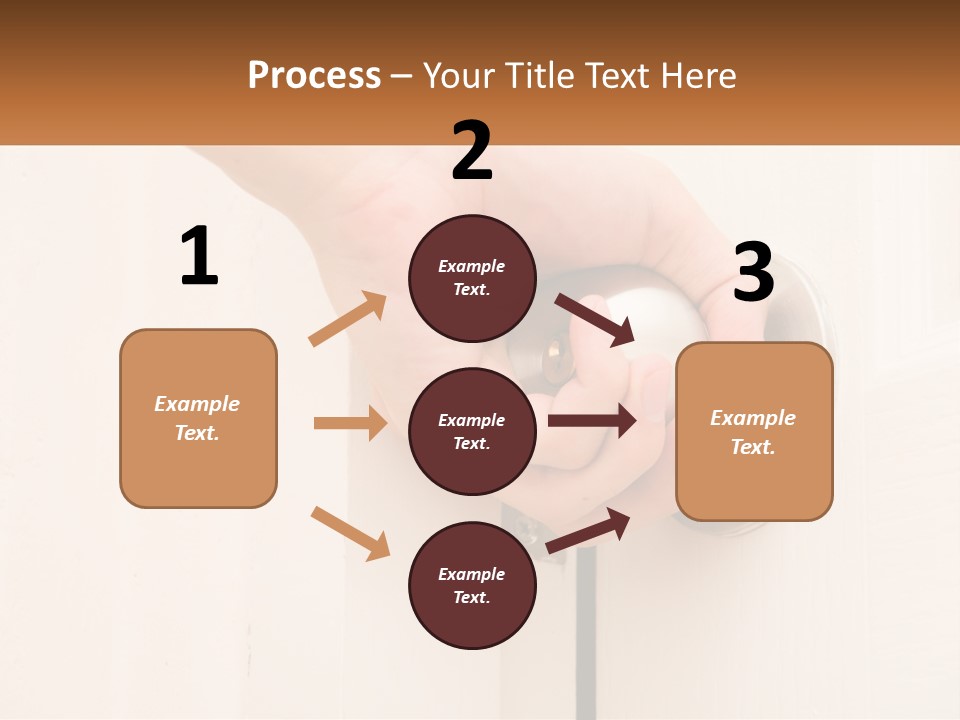 Process – Your Title Text Here

1

Example Text.

2

Example Text.

Example Text.

Example Text.

3

Example Text.